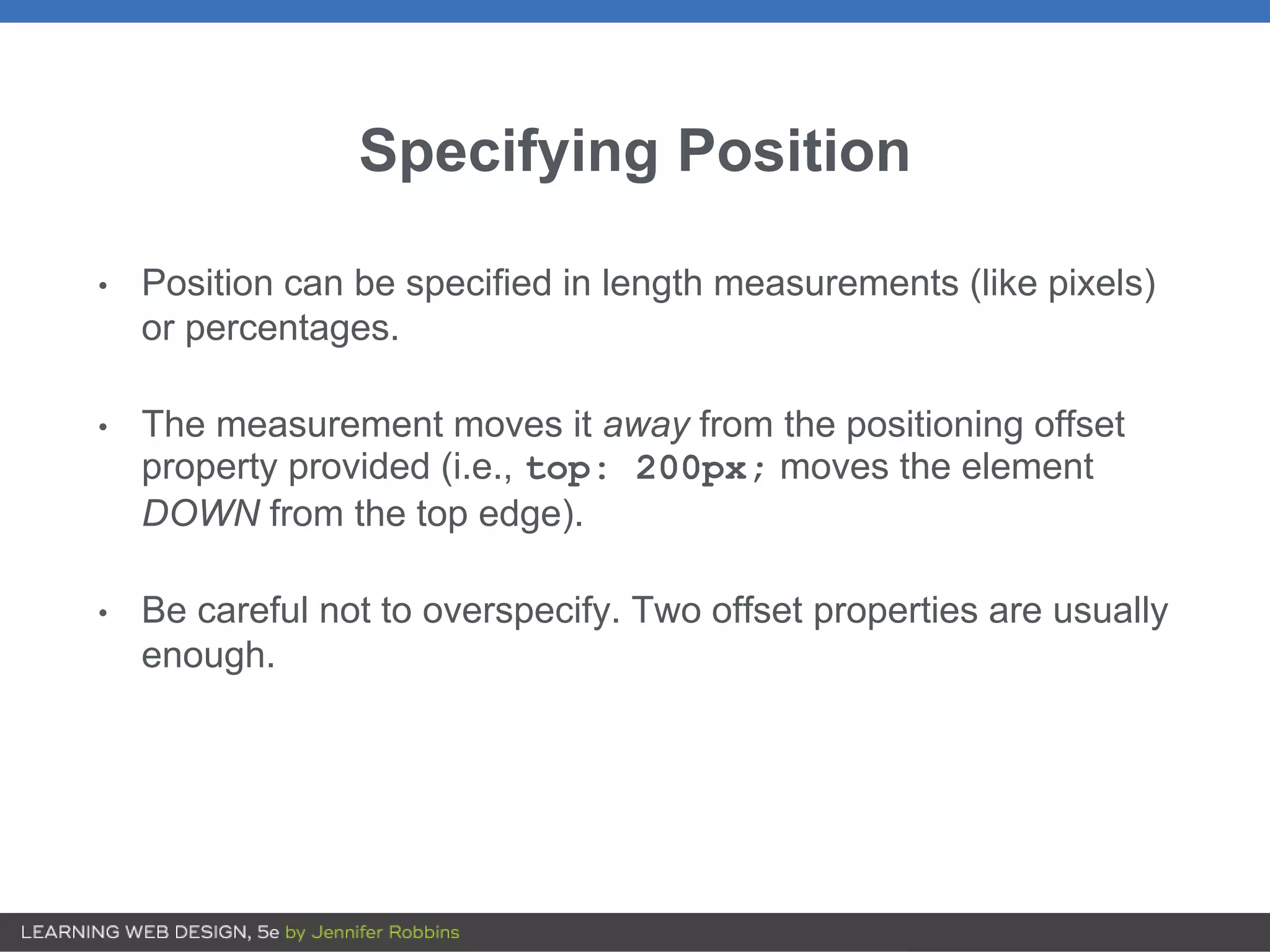 Specifying Position

• Position can be specified in length measurements (like pixels) or percentages.

• The measurement moves it away from the positioning offset property provided (i.e., top: 200px; moves the element DOWN from the top edge).

• Be careful not to overspecify. Two offset properties are usually enough.

LEARNING WEB DESIGN, 5e by Jennifer Robbins